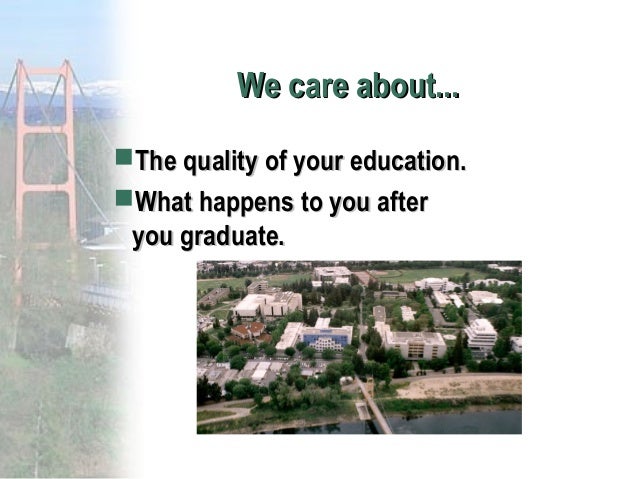 We care about...

The quality of your education.

What happens to you after you graduate.